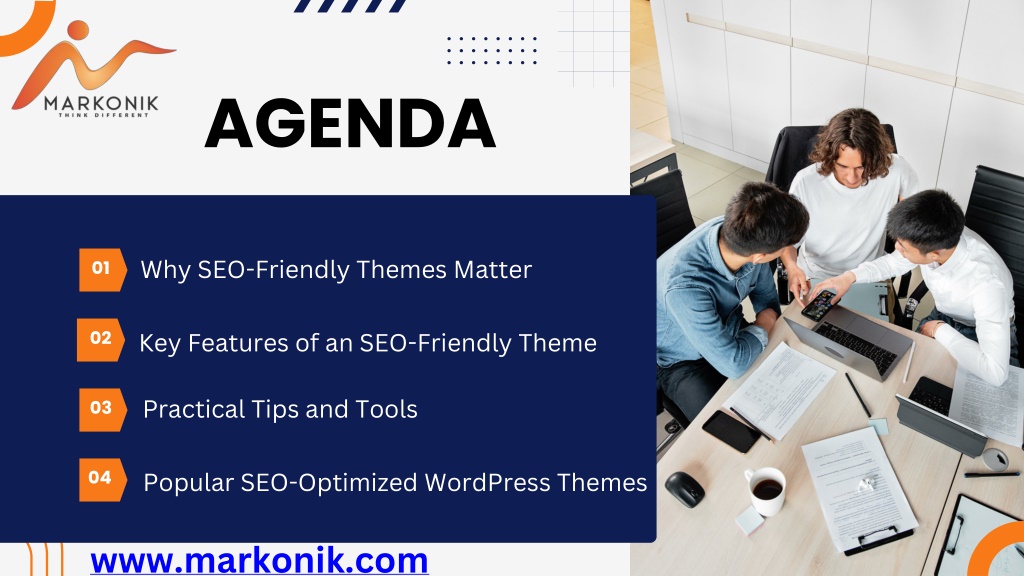 MARKONIK
THINK DIFFERENT

AGENDA

01 Why SEO-Friendly Themes Matter

02 Key Features of an SEO-Friendly Theme

03 Practical Tips and Tools

04 Popular SEO-Optimized WordPress Themes

www.markonik.com